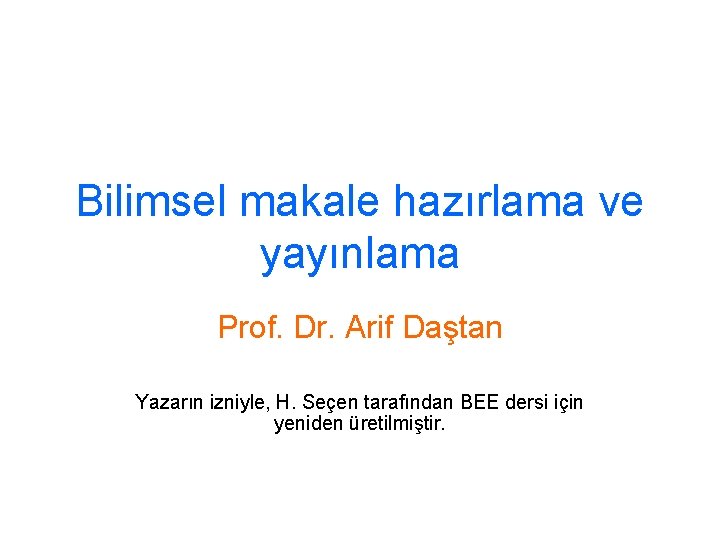 Bilimsel makale hazırlama ve yayınlama

Prof. Dr. Arif Daştan

Yazarın izniyle, H. Seçen tarafından BEE dersi için yeniden üretilmiştir.